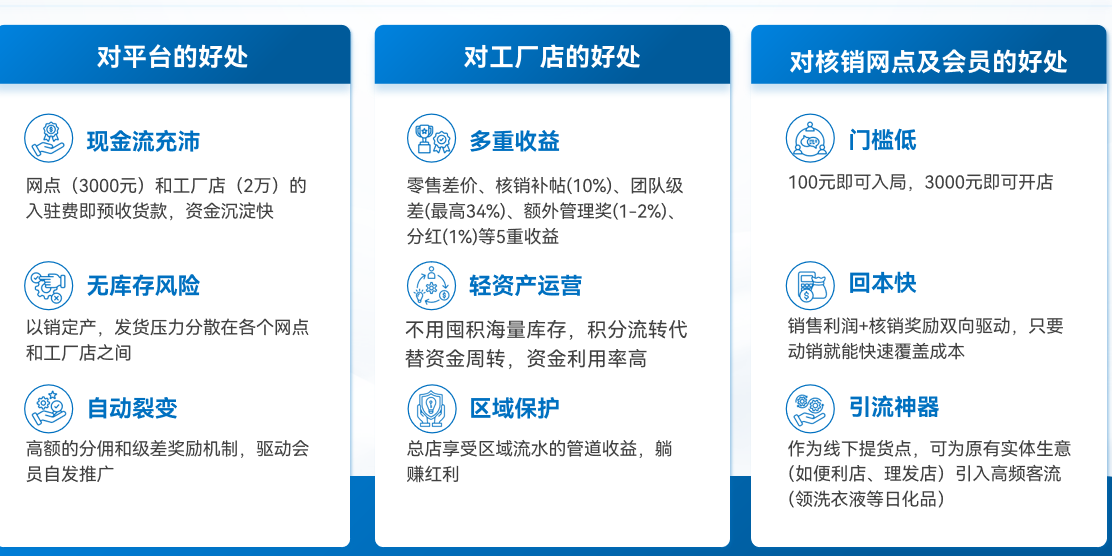 对平台的好处

现金流充沛
网点（3000元）和工厂店（2万）的入驻费即预收货款，资金沉淀快

无库存风险
以销定产，发货压力分散在各个网点和工厂店之间

自动裂变
高额的分佣和级差奖励机制，驱动会员自发推广

对工厂店的好处

多重收益
零售差价、核销补帖(10%)、团队级差(最高34%)、额外管理奖(1-2%)、分红(1%)等5重收益

轻资产运营
不用囤积海量库存，积分流转代替资金周转，资金利用率高

区域保护
总店享受区域流水的管道收益，躺赚红利

对核销网点及会员的好处

门槛低
100元即可入局，3000元即可开店

回本快
销售利润+核销奖励双向驱动，只要动销就能快速覆盖成本

引流神器
作为线下提货点，可为原有实体生意（如便利店、理发店）引入高频客流（领洗衣液等日化品）